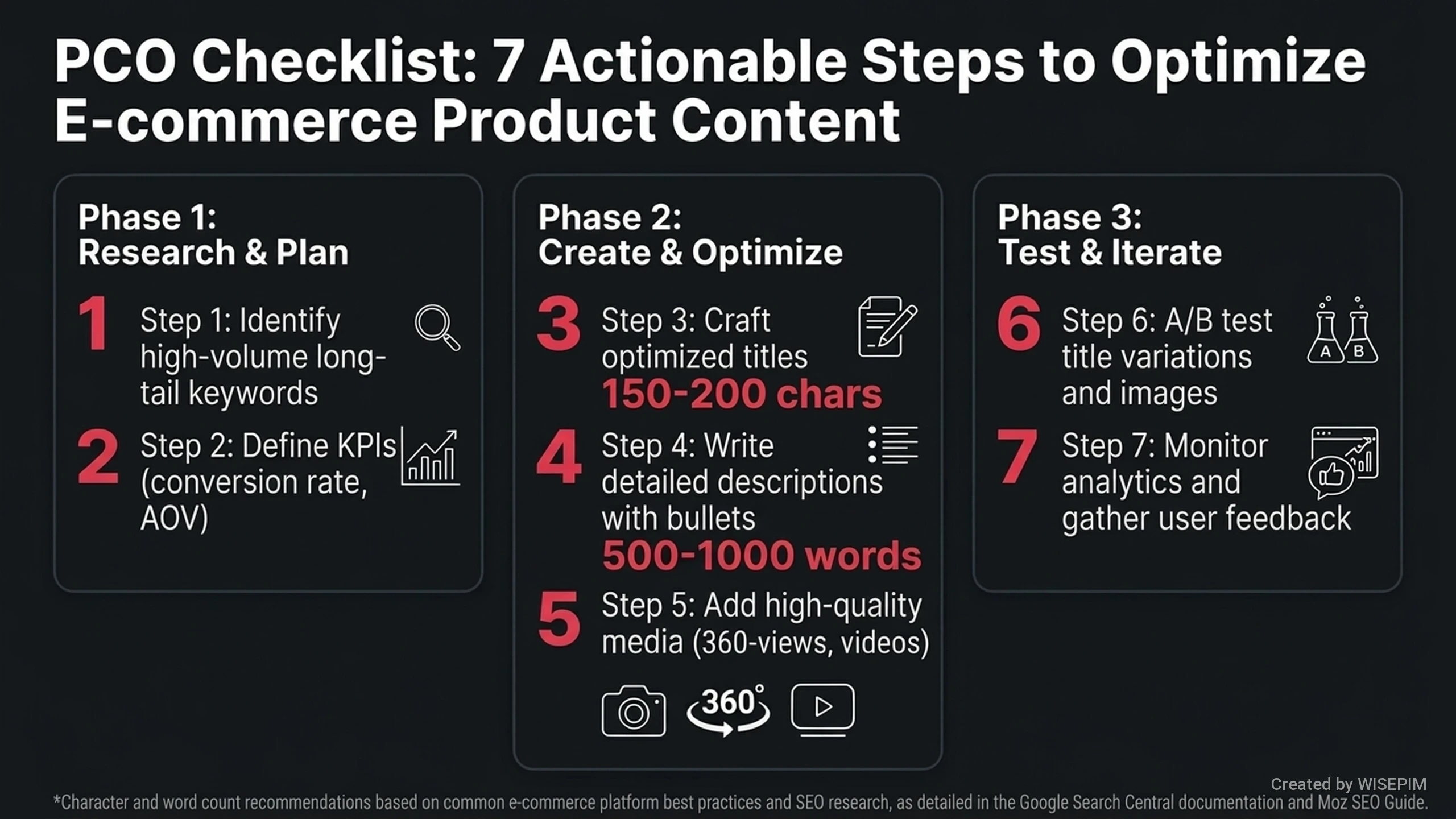 PCO Checklist: 7 Actionable Steps to Optimize E-commerce Product Content

Phase 1:
Research & Plan

1 Step 1: Identify high-volume long-tail keywords

2 Step 2: Define KPIs (conversion rate, AOV)

Phase 2:
Create & Optimize

3 Step 3: Craft optimized titles
150-200 chars

4 Step 4: Write detailed descriptions with bullets
500-1000 words

5 Step 5: Add high-quality media (360-views, videos)

360°

Phase 3:
Test & Iterate

6 Step 6: A/B test title variations and images

A B

7 Step 7: Monitor analytics and gather user feedback

Created by WISEPIM

*Character and word count recommendations based on common e-commerce platform best practices and SEO research, as detailed in the Google Search Central documentation and Moz SEO Guide.